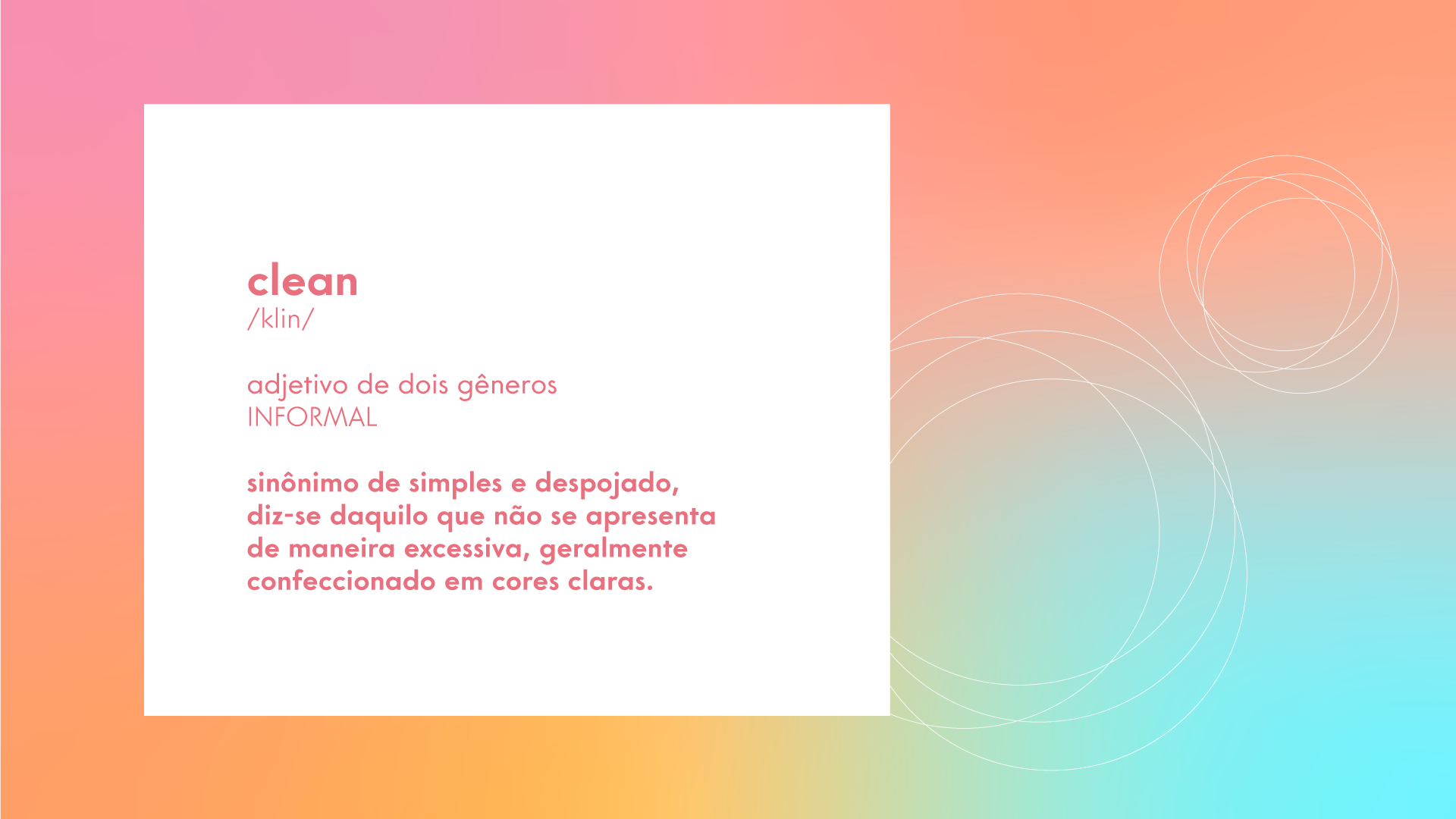 clean
/klin/

adjetivo de dois gêneros
INFORMAL

sinônimo de simples e despojado, diz-se daquilo que não se apresenta de maneira excessiva, geralmente confeccionado em cores claras.